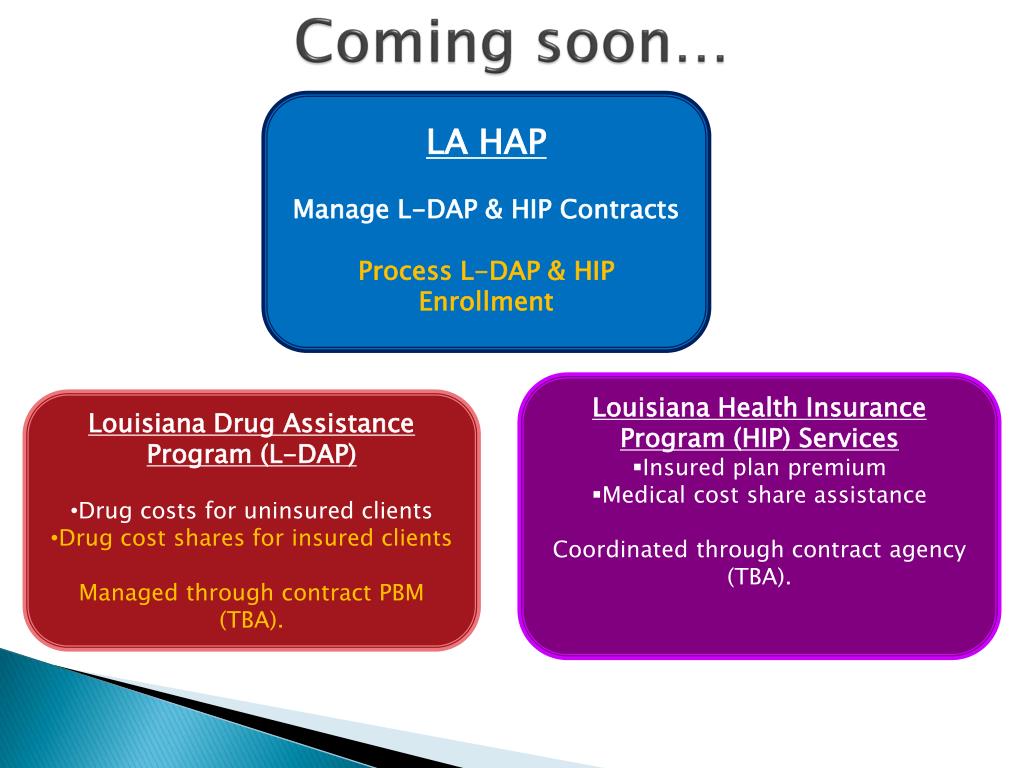 Coming soon…

LA HAP

Manage L-DAP & HIP Contracts

Process L-DAP & HIP Enrollment

Louisiana Drug Assistance Program (L-DAP)

•Drug costs for uninsured clients
•Drug cost shares for insured clients

Managed through contract PBM (TBA).

Louisiana Health Insurance Program (HIP) Services
▪Insured plan premium
▪Medical cost share assistance

Coordinated through contract agency (TBA).